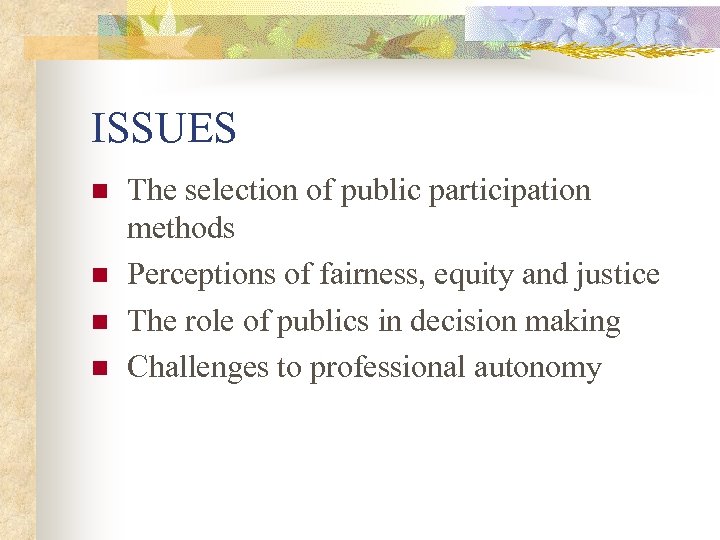 ISSUES

- The selection of public participation methods
- Perceptions of fairness, equity and justice
- The role of publics in decision making
- Challenges to professional autonomy